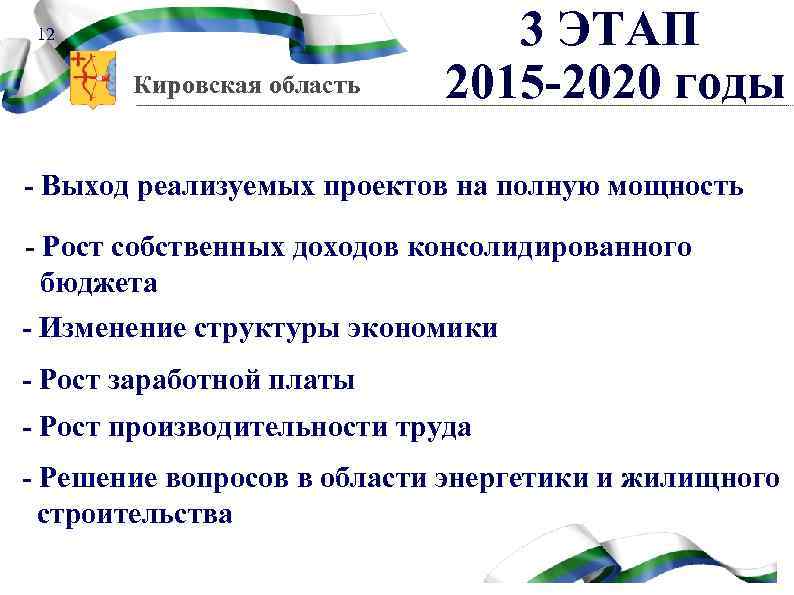 12

Кировская область

3 ЭТАП
2015-2020 годы

- Выход реализуемых проектов на полную мощность

- Рост собственных доходов консолидированного бюджета

- Изменение структуры экономики

- Рост заработной платы

- Рост производительности труда

- Решение вопросов в области энергетики и жилищного строительства